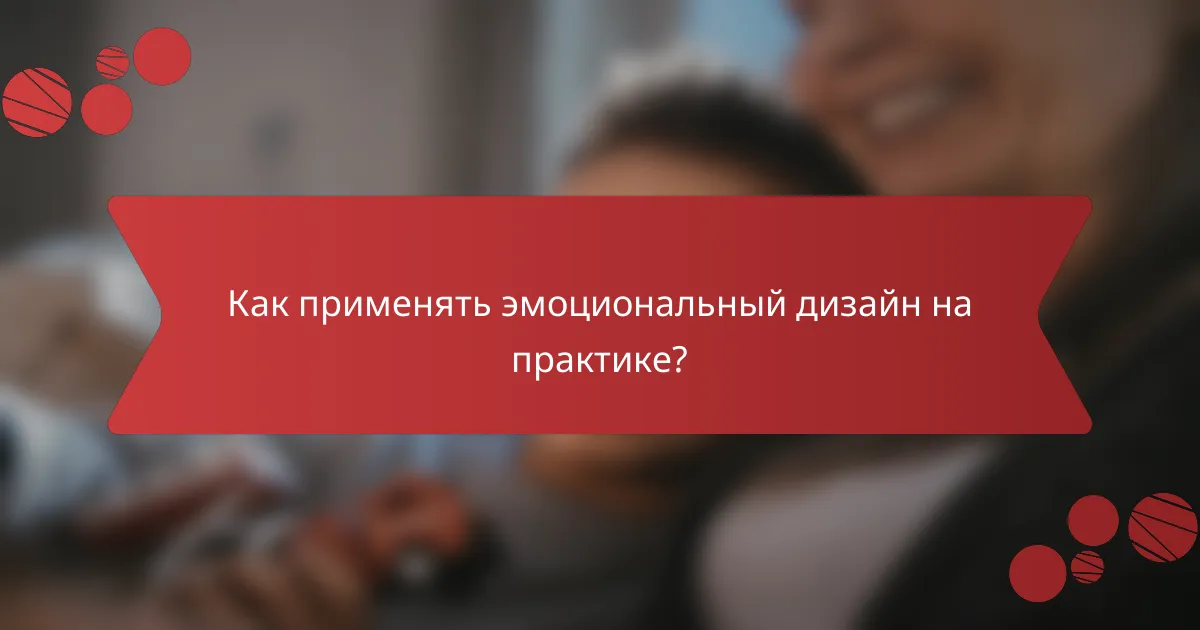 Как применять эмоциональный дизайн на практике?